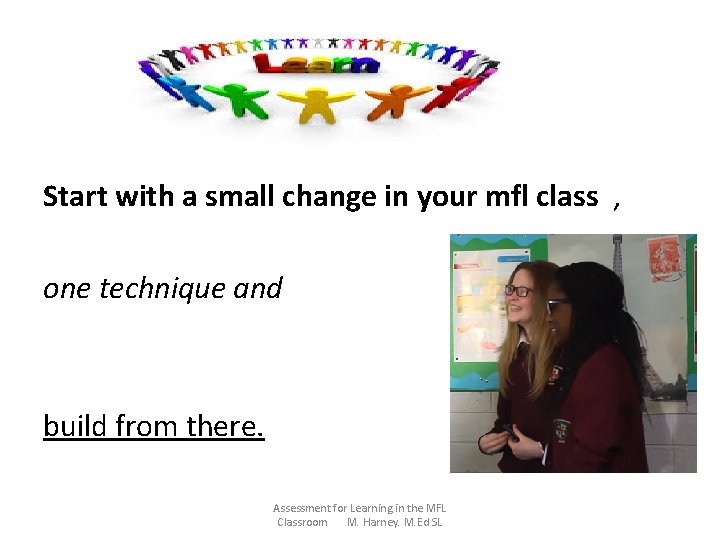 Learn

Start with a small change in your mfl class ,

one technique and

build from there.

Assessment for Learning in the MFL Classroom M. Harney. M.Ed SL